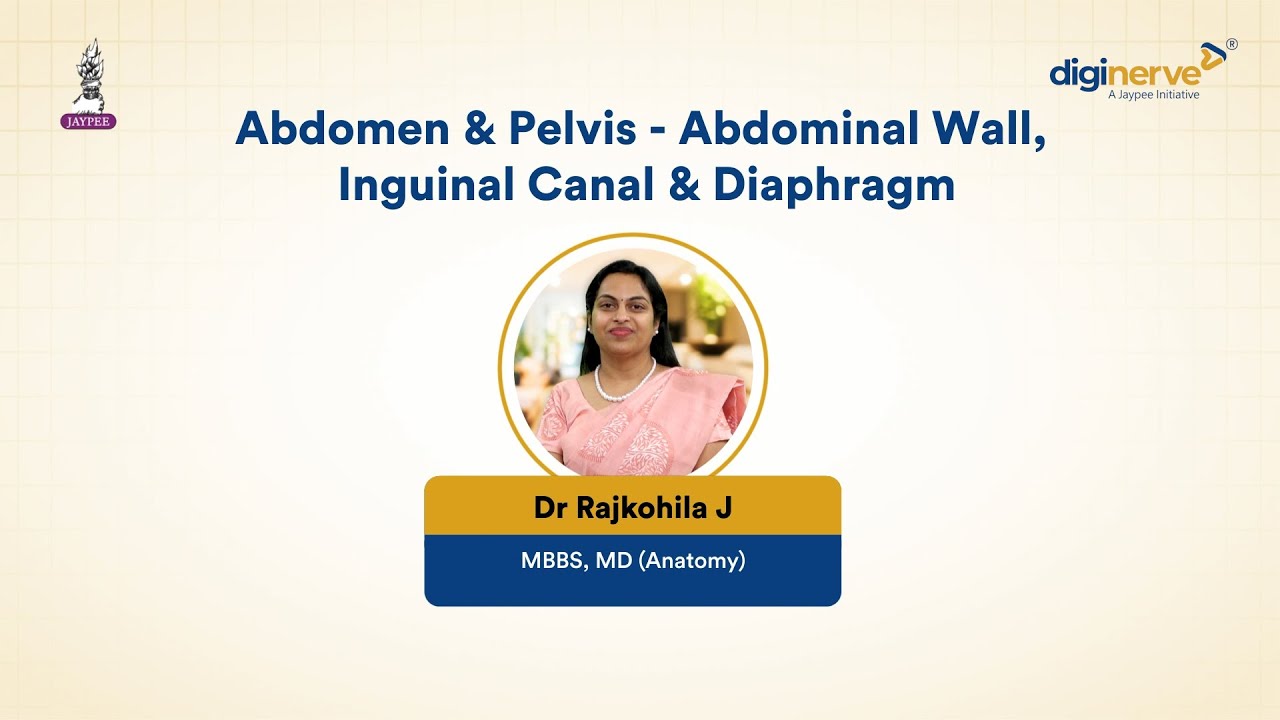 JAYPEE

diginerve®
A Jaypee Initiative

Abdomen & Pelvis - Abdominal Wall, Inguinal Canal & Diaphragm

Dr Rajkohila J

MBBS, MD (Anatomy)